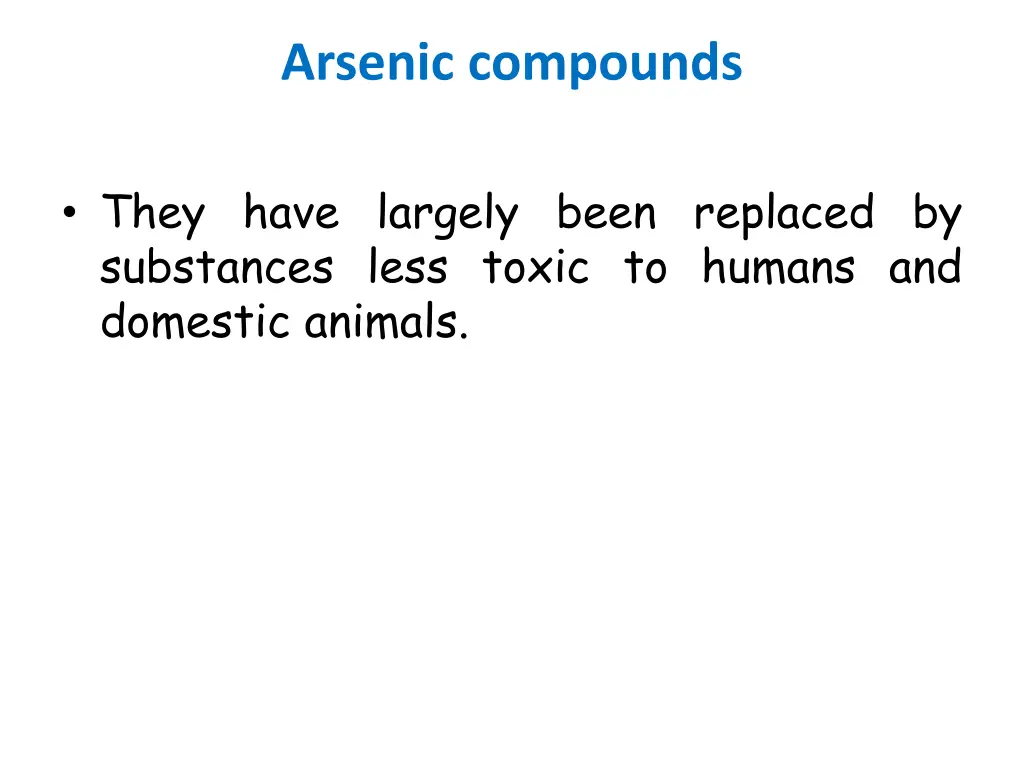 Arsenic compounds

• They have largely been replaced by substances less toxic to humans and domestic animals.